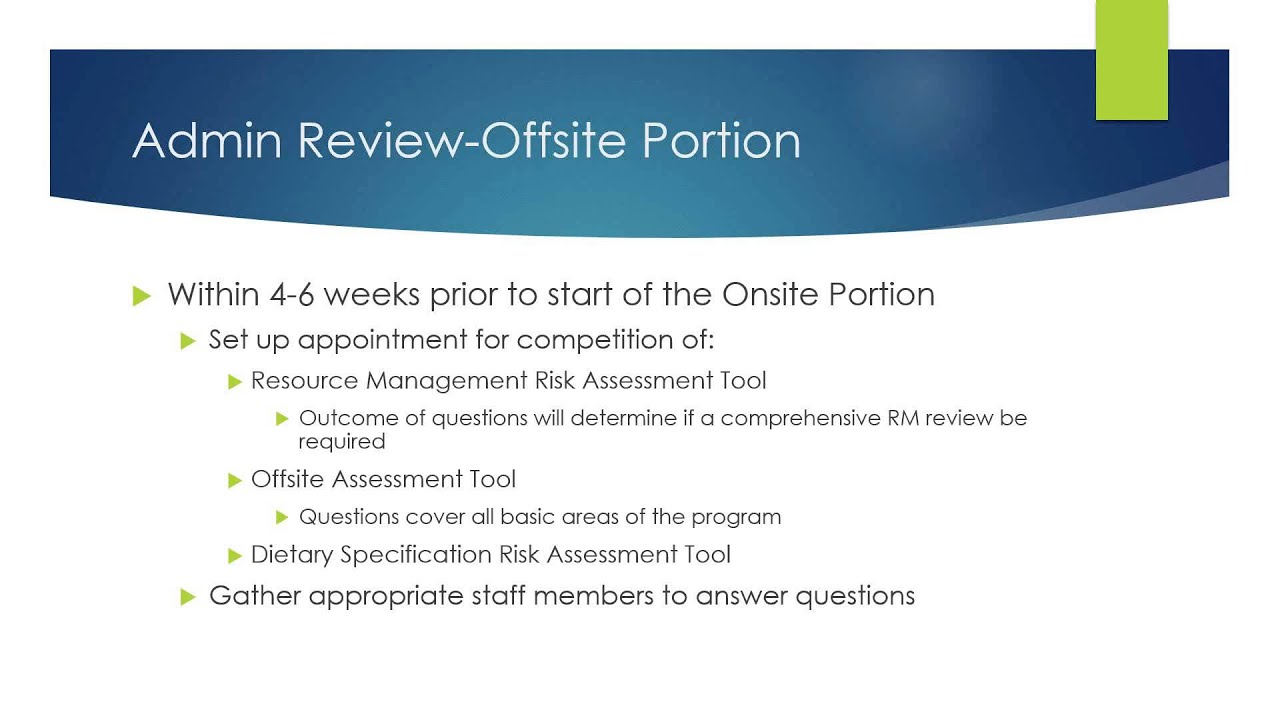 Admin Review-Offsite Portion

Within 4-6 weeks prior to start of the Onsite Portion

Set up appointment for competition of:

Resource Management Risk Assessment Tool

Outcome of questions will determine if a comprehensive RM review be required

Offsite Assessment Tool

Questions cover all basic areas of the program

Dietary Specification Risk Assessment Tool

Gather appropriate staff members to answer questions